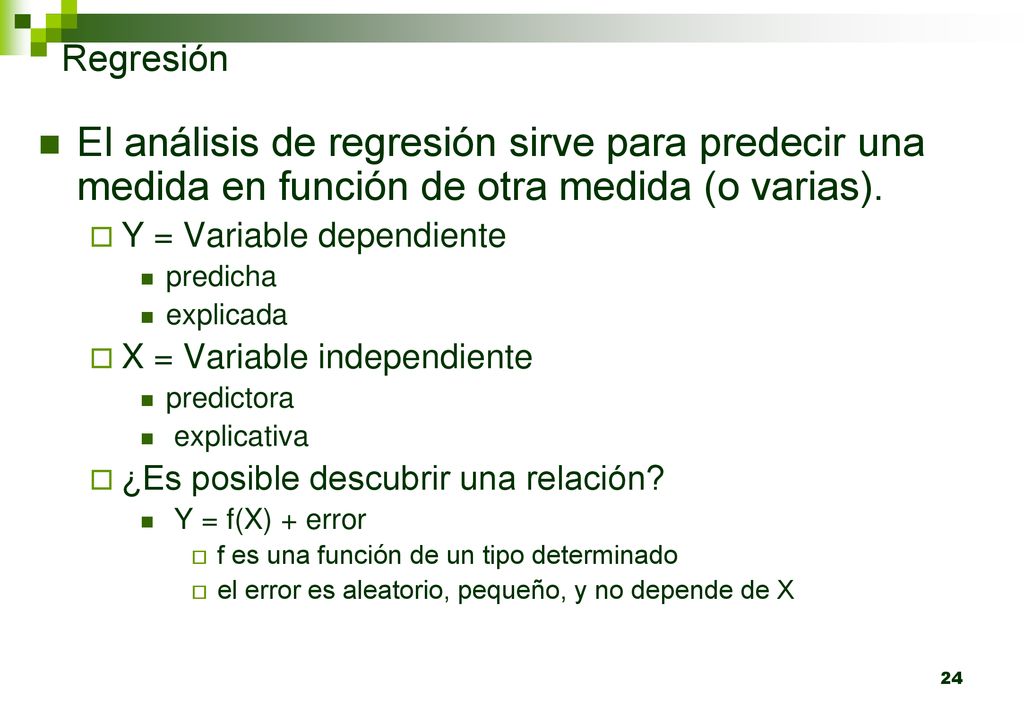 Regresión

El análisis de regresión sirve para predecir una medida en función de otra medida (o varias).

Y = Variable dependiente

predicha

explicada

X = Variable independiente

predictora

explicativa

¿Es posible descubrir una relación?

Y = f(X) + error

f es una función de un tipo determinado

el error es aleatorio, pequeño, y no depende de X

24